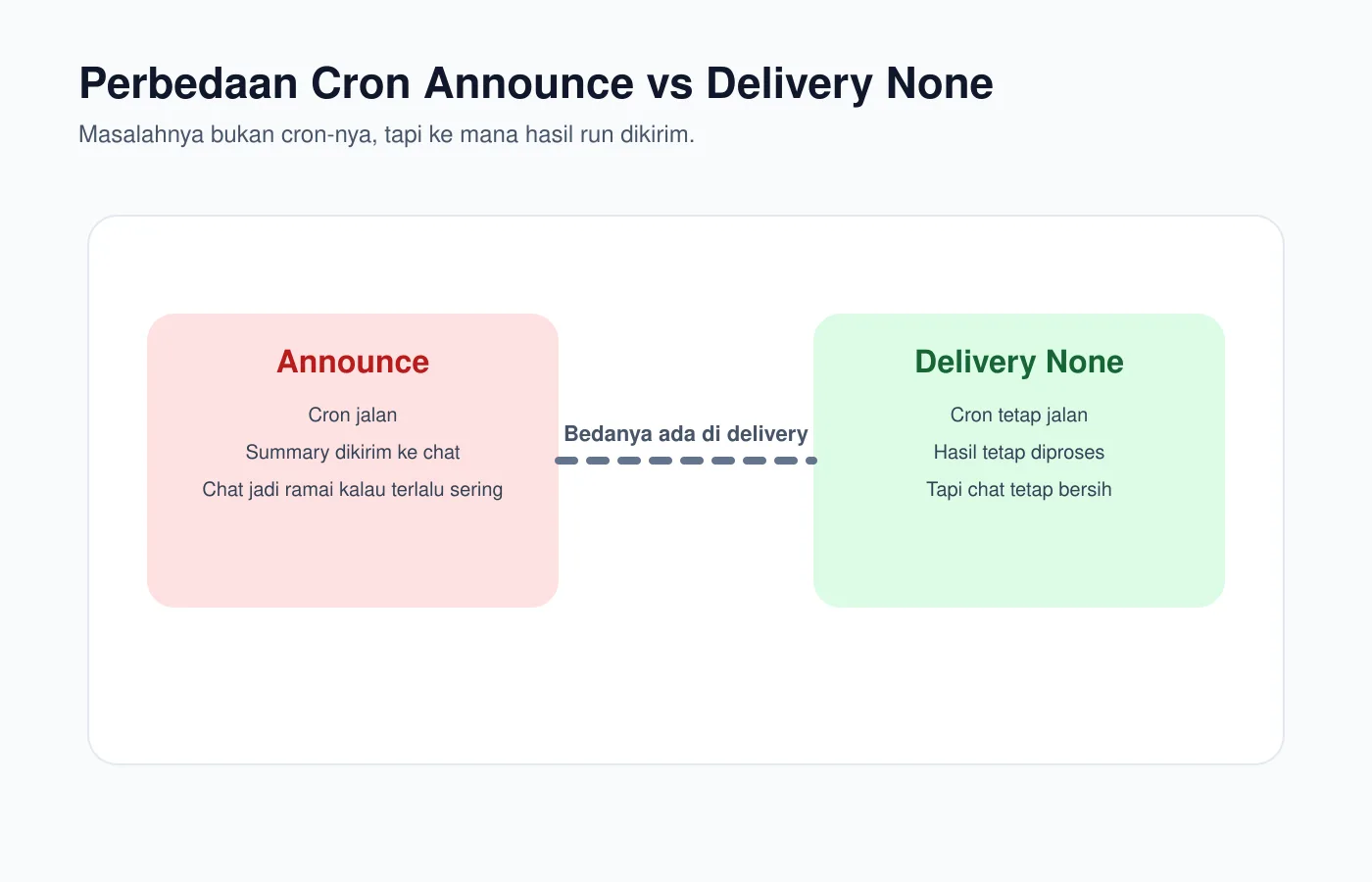 Perbedaan Cron Announce vs Delivery None

Masalahnya bukan cron-nya, tapi ke mana hasil run dikirim.

Announce

Cron jalan

Summary dikirim ke chat

Chat jadi ramai kalau terlalu sering

Bedanya ada di delivery

Delivery None

Cron tetap jalan

Hasil tetap diproses

Tapi chat tetap bersih